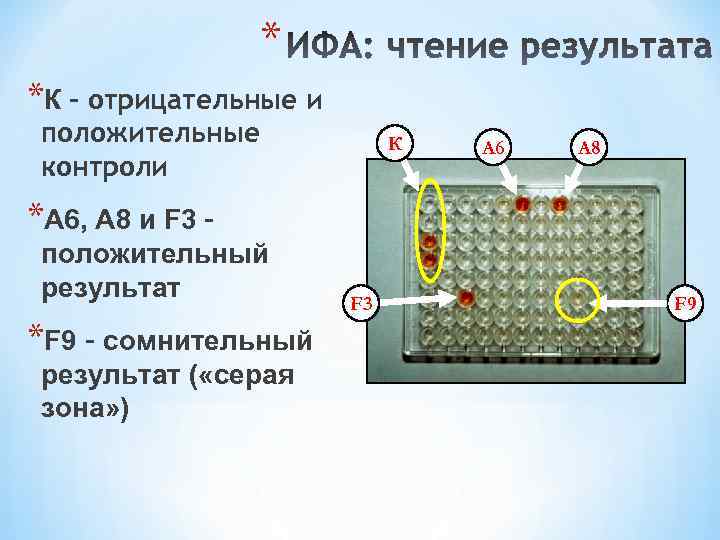 *ИФА: чтение результата

*К – отрицательные и положительные контроли

*А6, А8 и F3 – положительный результат

*F9 – сомнительный результат («серая зона»)

К

А6

А8

F3

F9